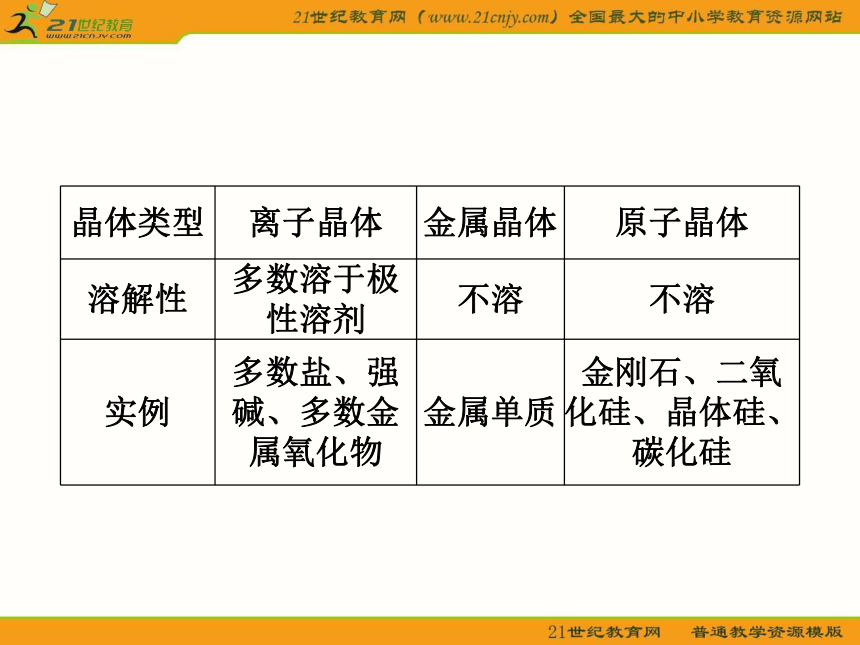 21世纪教育
www.21cnjy.com

21世纪教育网（www.21cnjy.com）全国最大的中小学教育资源网站

| 晶体类型 | 离子晶体 | 金属晶体 | 原子晶体 |
|---|---|---|---|
| 溶解性 | 多数溶于极性溶剂 | 不溶 | 不溶 |
| 实例 | 多数盐、强碱、多数金属氧化物 | 金属单质 | 金刚石、二氧化硅、晶体硅、碳化硅 |

21世纪教育网　普通教学资源模版